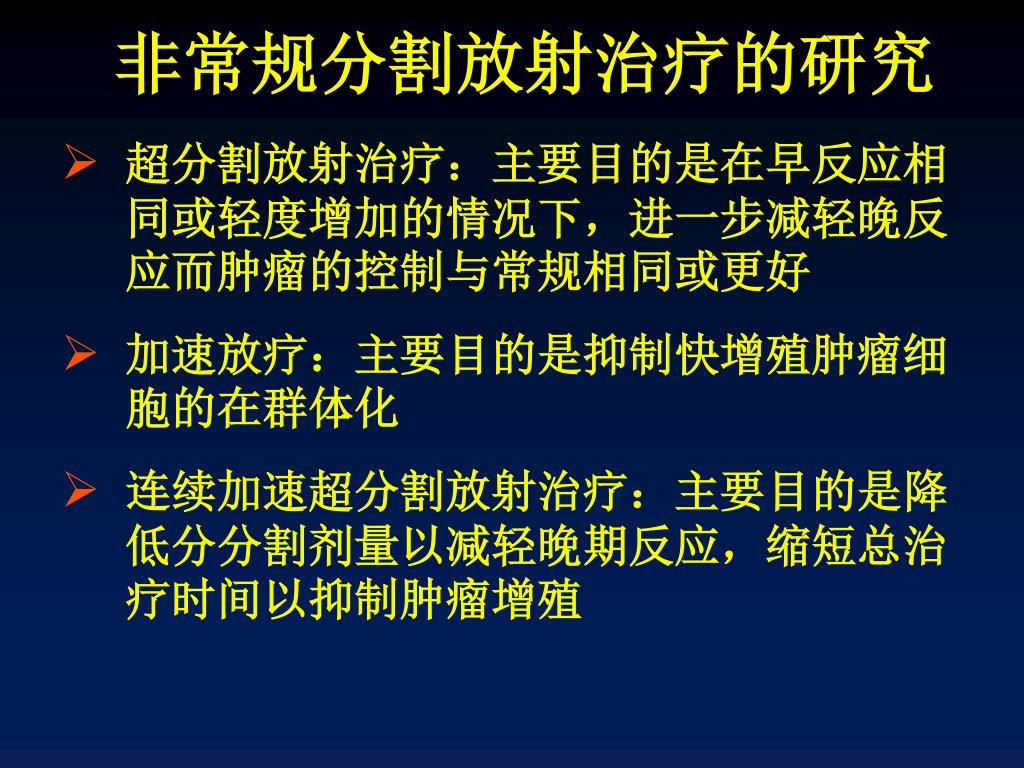 非常规分割放射治疗的研究

➢ 超分割放射治疗：主要目的是在早反应相同或轻度增加的情况下，进一步减轻晚反应而肿瘤的控制与常规相同或更好

➢ 加速放疗：主要目的是抑制快增殖肿瘤细胞的在群体化

➢ 连续加速超分割放射治疗：主要目的是降低分分割剂量以减轻晚期反应，缩短总治疗时间以抑制肿瘤增殖